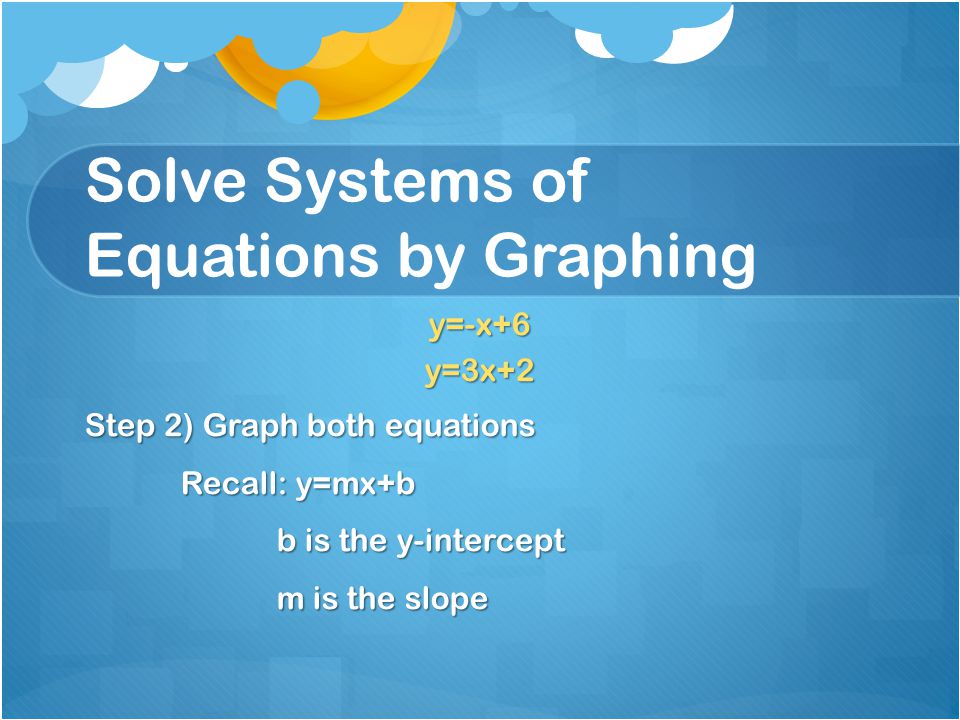 Solve Systems of Equations by Graphing

$y=-x+6$

$y=3x+2$

Step 2) Graph both equations

Recall: $y=mx+b$

b is the y-intercept

m is the slope